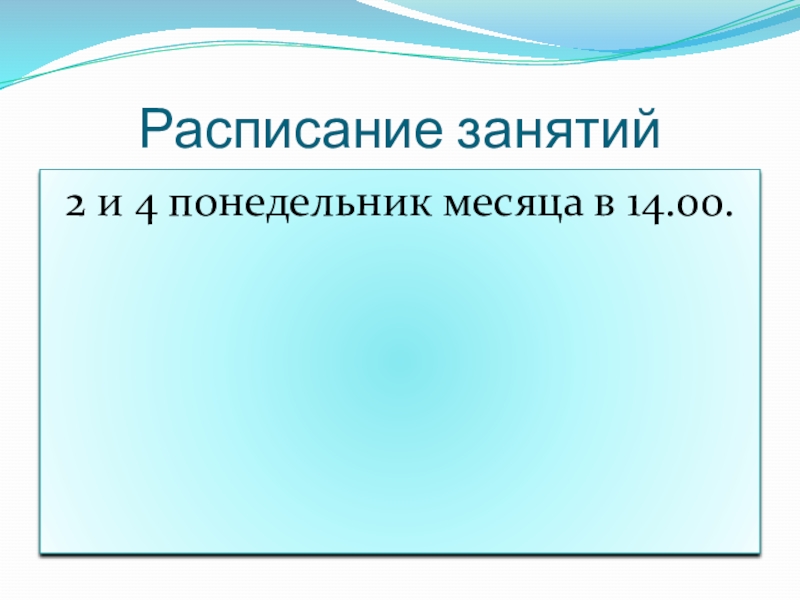 Расписание занятий

2 и 4 понедельник месяца в 14.00.